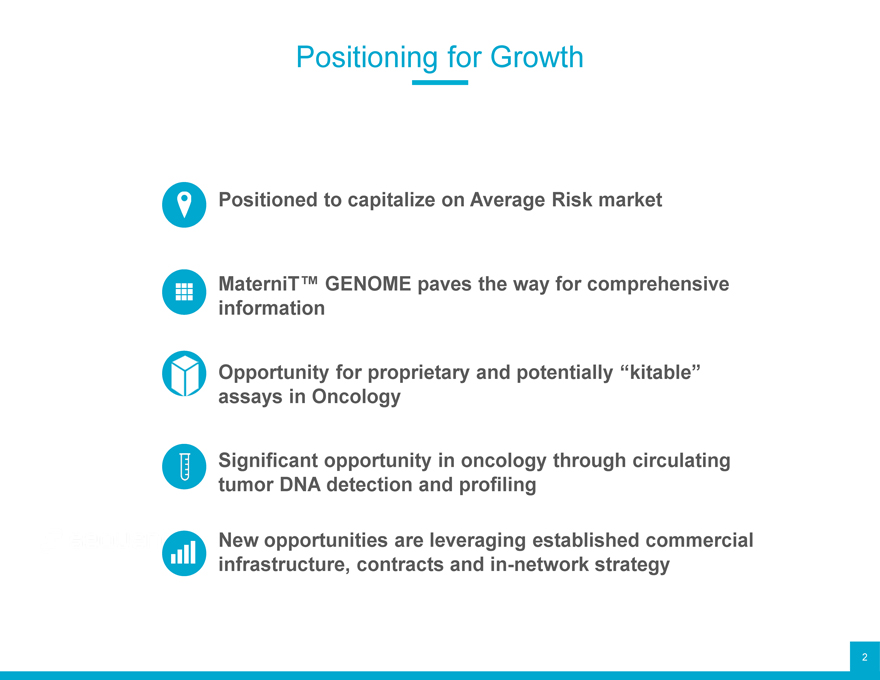 Positioning for Growth

Positioned to capitalize on Average Risk market

MaterniT™ GENOME paves the way for comprehensive information

Opportunity for proprietary and potentially “kitable” assays in Oncology

Significant opportunity in oncology through circulating tumor DNA detection and profiling

New opportunities are leveraging established commercial infrastructure, contracts and in-network strategy

2